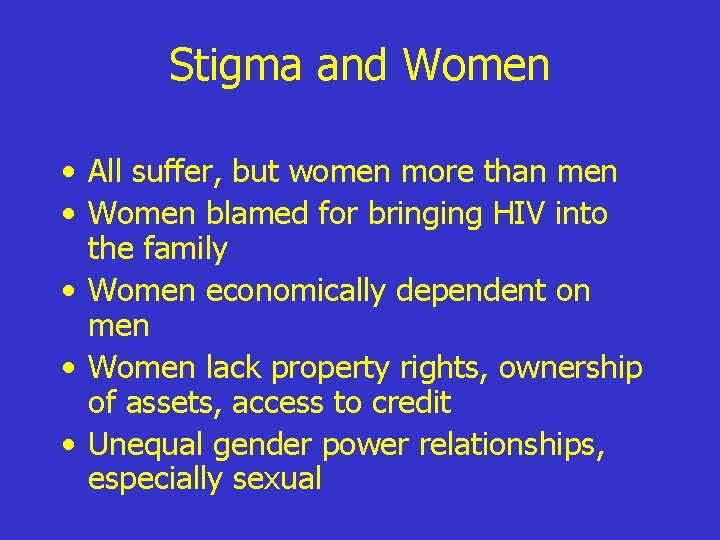 Stigma and Women

• All suffer, but women more than men
• Women blamed for bringing HIV into the family
• Women economically dependent on men
• Women lack property rights, ownership of assets, access to credit
• Unequal gender power relationships, especially sexual